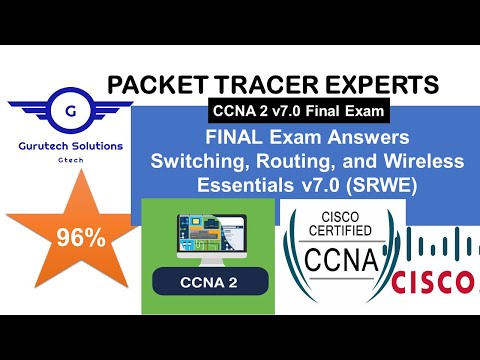 PACKET TRACER EXPERTS

G

Gurutech Solutions

Gtech

CCNA 2 v7.0 Final Exam

FINAL Exam Answers Switching, Routing, and Wireless Essentials v7.0 (SRWE)

96%

CCNA 2

CISCO CERTIFIED

CCNA

CISCO